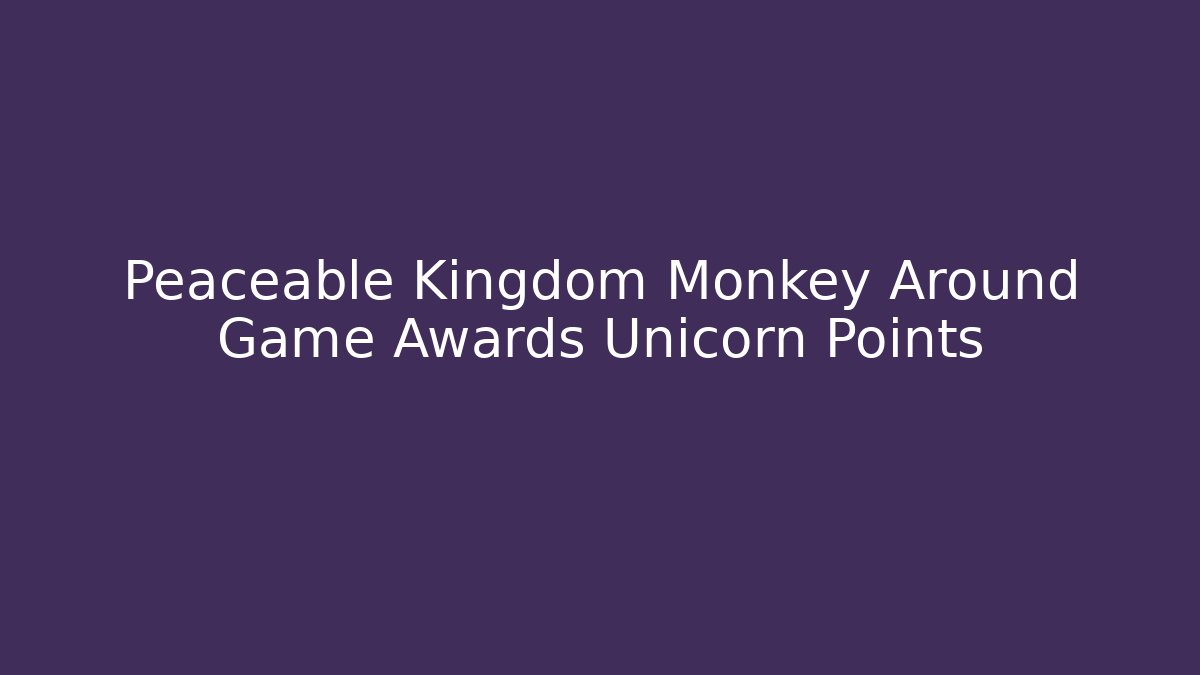 Peaceable Kingdom Monkey Around Game Awards Unicorn Points